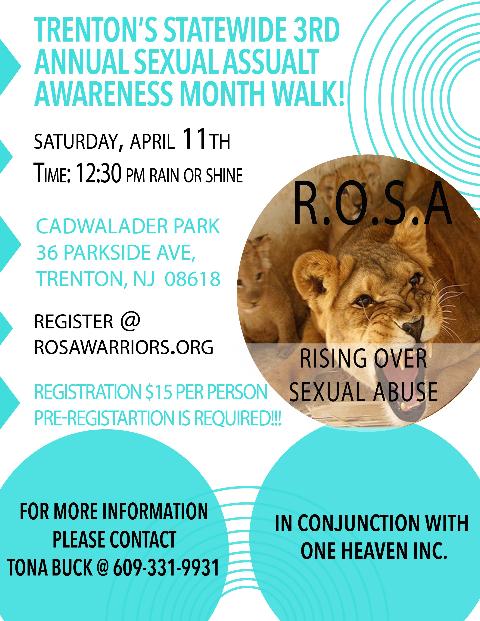 TRENTON'S STATEWIDE 3RD ANNUAL SEXUAL ASSUALT AWARENESS MONTH WALK!

SATURDAY, APRIL 11TH
TIME: 12:30 PM RAIN OR SHINE

CADWALADER PARK
36 PARKSIDE AVE,
TRENTON, NJ 08618

REGISTER @
ROSAWARRIORS.ORG

REGISTRATION $15 PER PERSON
PRE-REGISTARTION IS REQUIRED!!!

R.O.S.A

RISING OVER
SEXUAL ABUSE

FOR MORE INFORMATION
PLEASE CONTACT
TONA BUCK @ 609-331-9931

IN CONJUNCTION WITH
ONE HEAVEN INC.